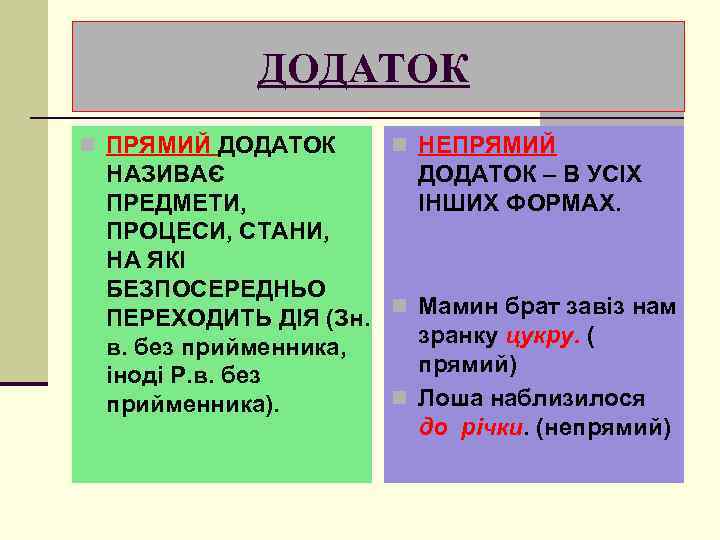 ДОДАТОК

ПРЯМИЙ ДОДАТОК НАЗИВАЄ ПРЕДМЕТИ, ПРОЦЕСИ, СТАНИ, НА ЯКІ БЕЗПОСЕРЕДНЬО ПЕРЕХОДИТЬ ДІЯ (Зн. в. без прийменника, іноді Р.в. без прийменника).

НЕПРЯМИЙ ДОДАТОК – В УСІХ ІНШИХ ФОРМАХ.

Мамин брат завіз нам зранку цукру. ( прямий)

Лоша наблизилося до річки. (непрямий)